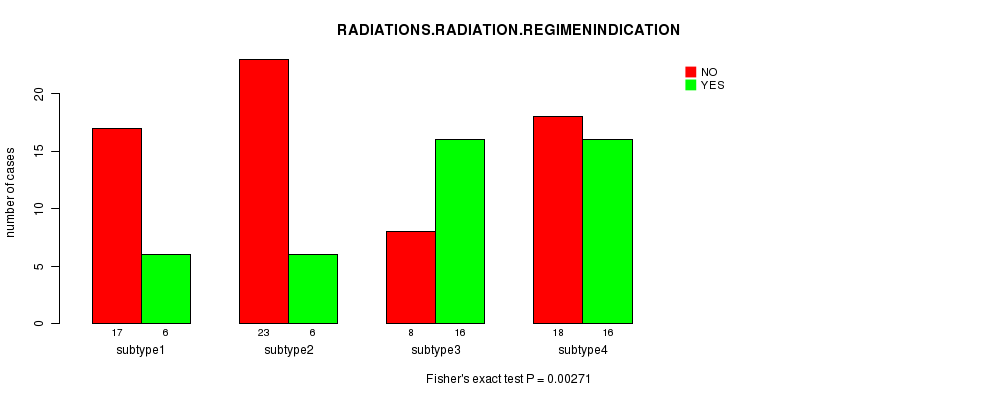 RADIATIONS.RADIATION.REGIMENINDICATION

NO
YES

number of cases

0
5
10
15
20

17 6
subtype1

23 6
subtype2

8 16
subtype3

18 16
subtype4

Fisher's exact test P = 0.00271